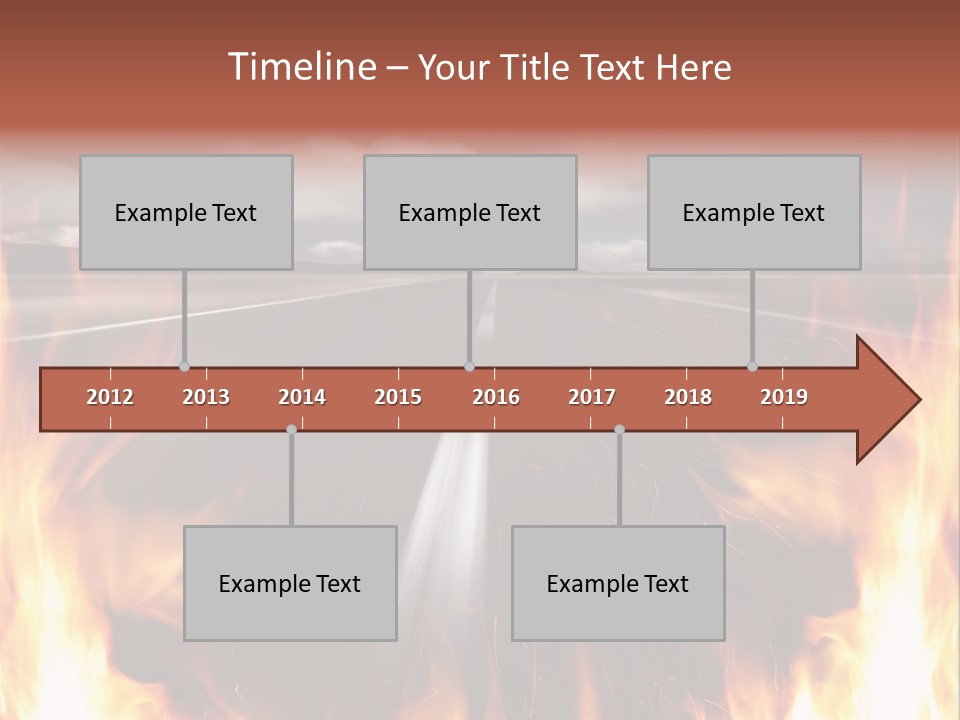 Timeline – Your Title Text Here

Example Text

Example Text

Example Text

2012 2013 2014 2015 2016 2017 2018 2019

Example Text

Example Text